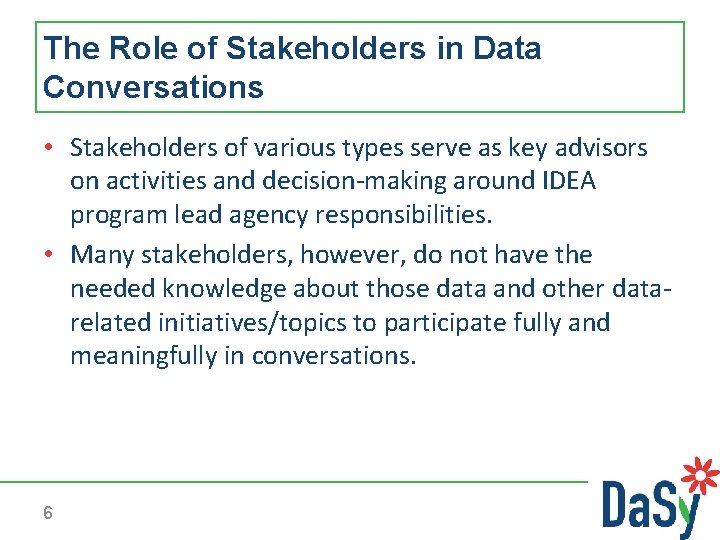 The Role of Stakeholders in Data Conversations

• Stakeholders of various types serve as key advisors on activities and decision-making around IDEA program lead agency responsibilities.

• Many stakeholders, however, do not have the needed knowledge about those data and other data-related initiatives/topics to participate fully and meaningfully in conversations.

6

DaSy